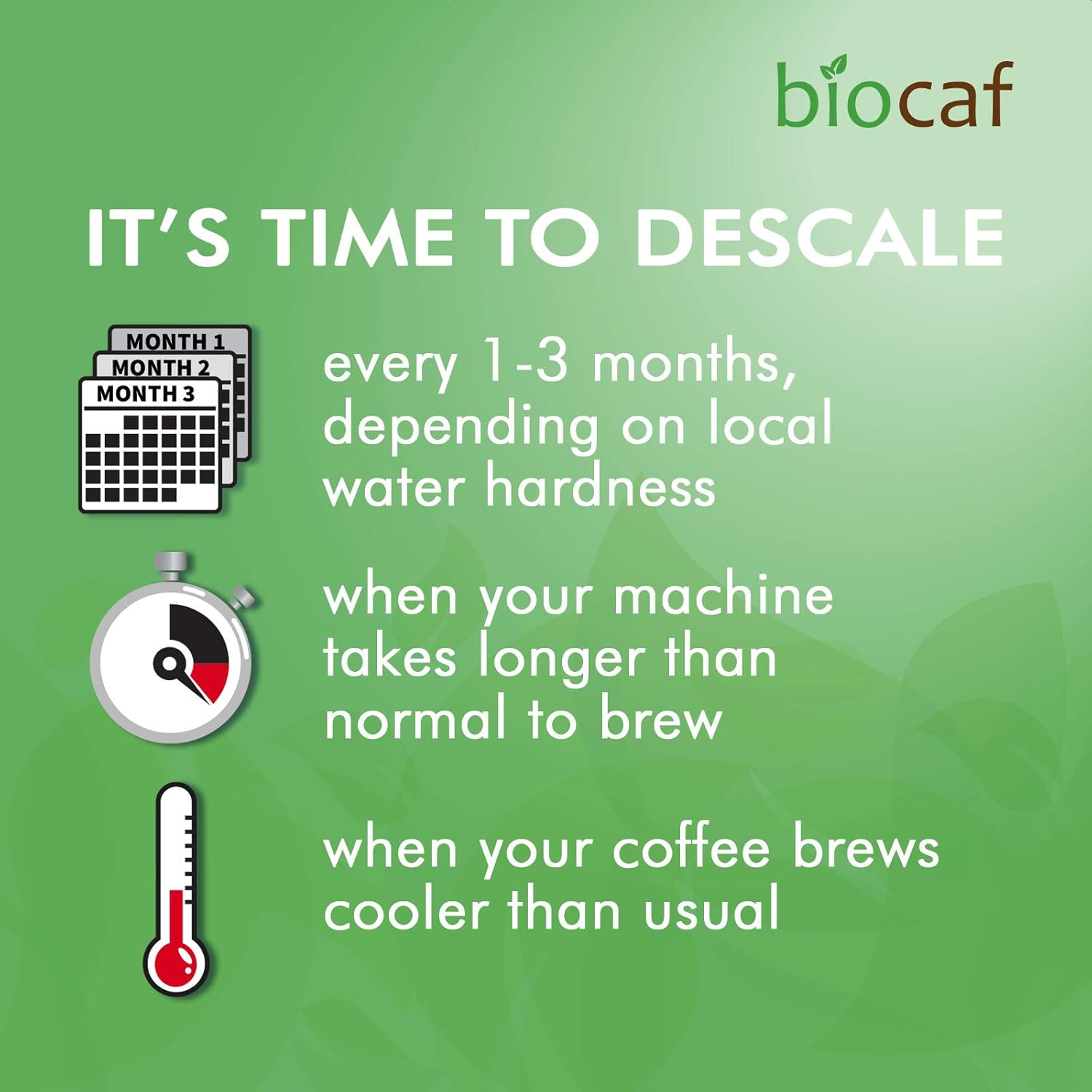 biocaf

IT'S TIME TO DESCALE

MONTH 1
MONTH 2
MONTH 3

every 1-3 months, depending on local water hardness

when your machine takes longer than normal to brew

when your coffee brews cooler than usual